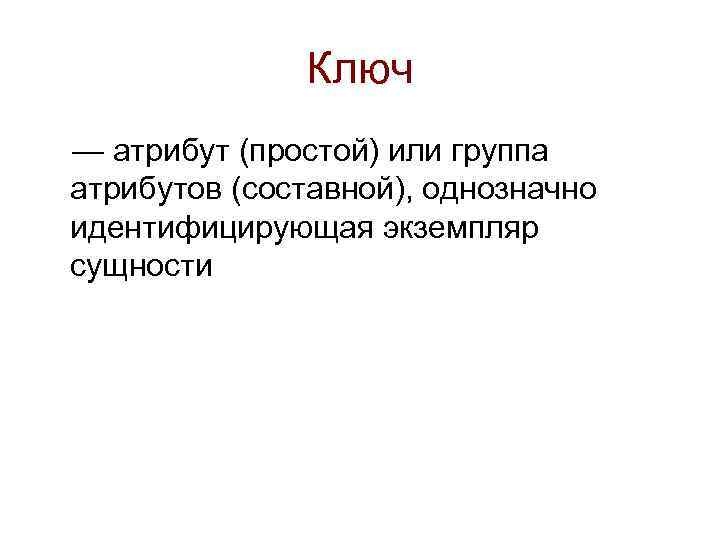 Ключ

— атрибут (простой) или группа атрибутов (составной), однозначно идентифицирующая экземпляр сущности